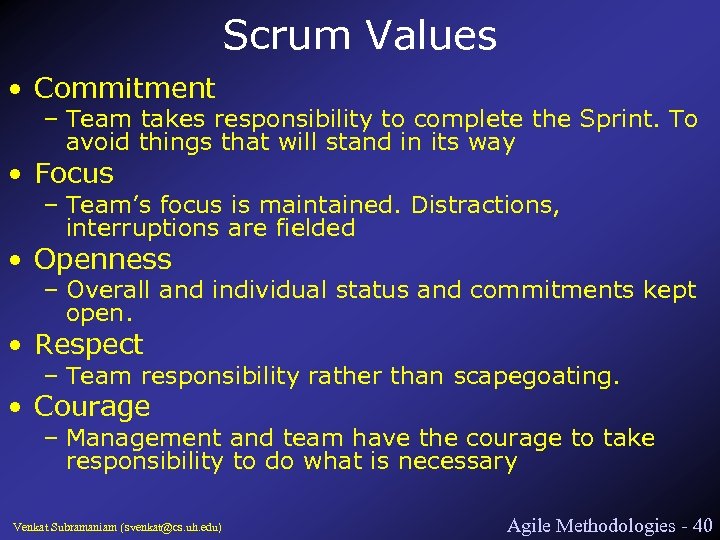 Scrum Values

• Commitment
– Team takes responsibility to complete the Sprint. To avoid things that will stand in its way

• Focus
– Team's focus is maintained. Distractions, interruptions are fielded

• Openness
– Overall and individual status and commitments kept open.

• Respect
– Team responsibility rather than scapegoating.

• Courage
– Management and team have the courage to take responsibility to do what is necessary

Venkat Subramaniam (svenkat@cs.uh.edu)

Agile Methodologies - 40